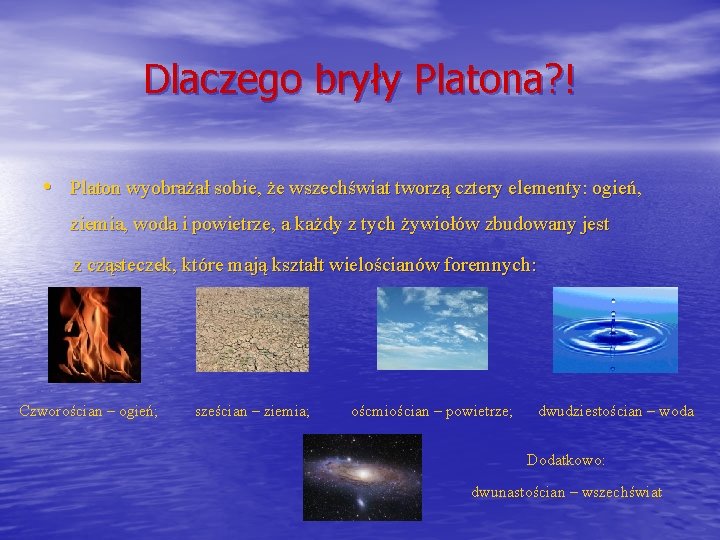 Dlaczego bryły Platona?!

• Platon wyobrażał sobie, że wszechświat tworzą cztery elementy: ogień, ziemia, woda i powietrze, a każdy z tych żywiołów zbudowany jest z cząsteczek, które mają kształt wielościanów foremnych:

Czworościan – ogień; sześcian – ziemia; ośmiościan – powietrze; dwudziestościan – woda

Dodatkowo:
dwunastościan – wszechświat